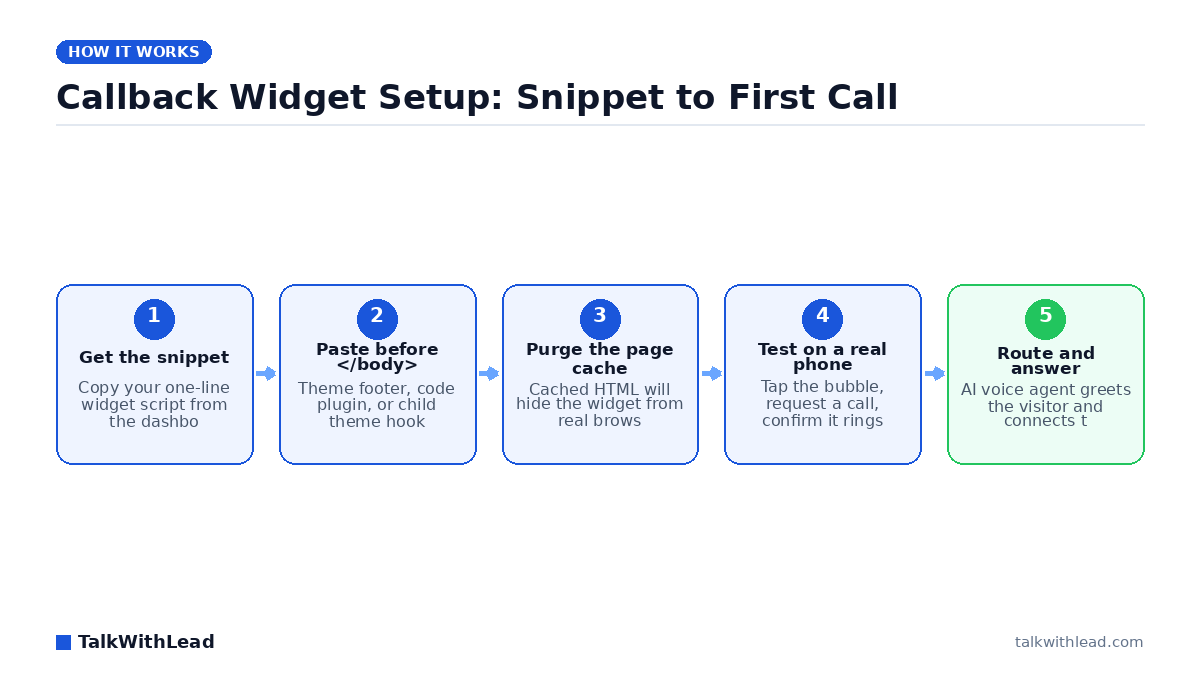 HOW IT WORKS

Callback Widget Setup: Snippet to First Call

1
Get the snippet
Copy your one-line widget script from the dashbo

2
Paste before </body>
Theme footer, code plugin, or child theme hook

3
Purge the page cache
Cached HTML will hide the widget from real brows

4
Test on a real phone
Tap the bubble, request a call, confirm it rings

5
Route and answer
AI voice agent greets the visitor and connects t

TalkWithLead

talkwithlead.com